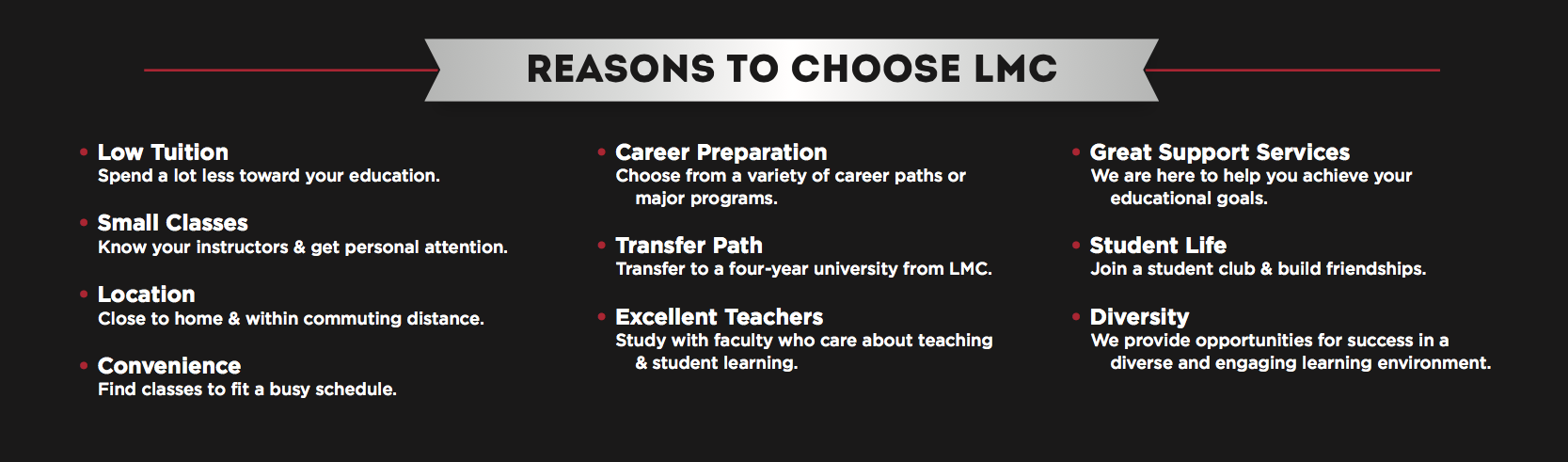 REASONS TO CHOOSE LMC

• Low Tuition
Spend a lot less toward your education.

• Small Classes
Know your instructors & get personal attention.

• Location
Close to home & within commuting distance.

• Convenience
Find classes to fit a busy schedule.

• Career Preparation
Choose from a variety of career paths or major programs.

• Transfer Path
Transfer to a four-year university from LMC.

• Excellent Teachers
Study with faculty who care about teaching & student learning.

• Great Support Services
We are here to help you achieve your educational goals.

• Student Life
Join a student club & build friendships.

• Diversity
We provide opportunities for success in a diverse and engaging learning environment.